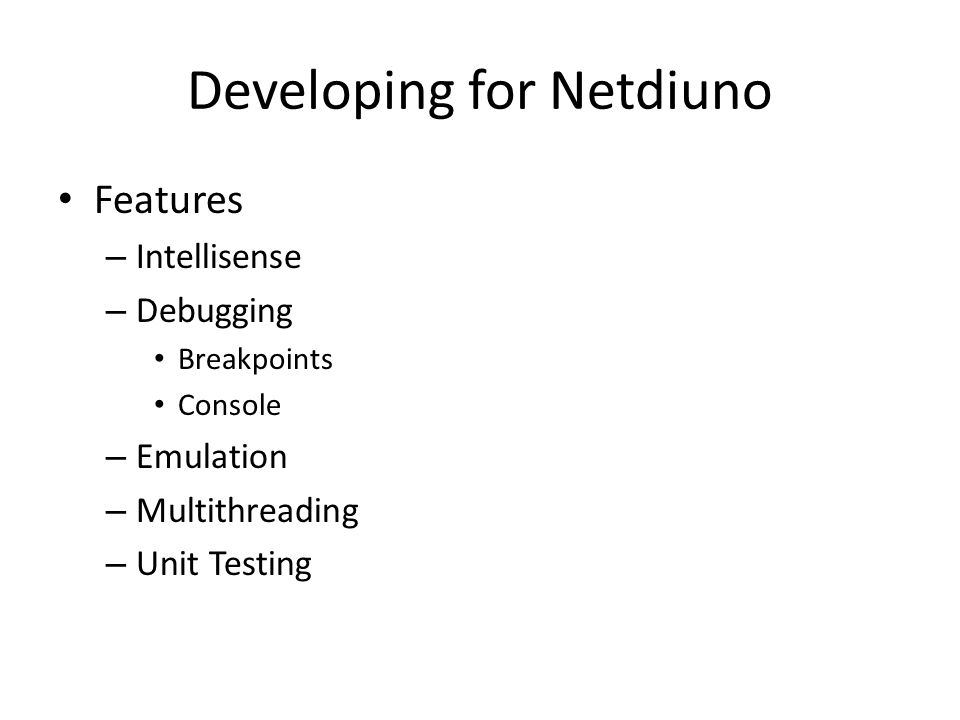 Developing for Netdiuno

• Features
– Intellisense
– Debugging
• Breakpoints
• Console
– Emulation
– Multithreading
– Unit Testing